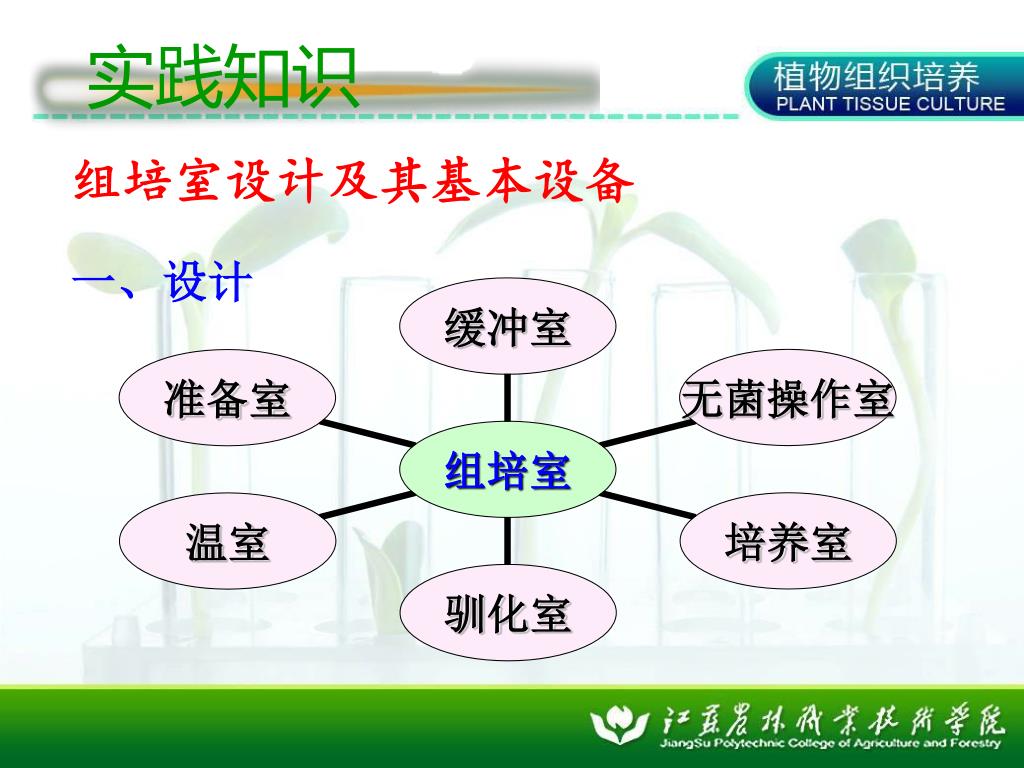 实践知识

植物组织培养
PLANT TISSUE CULTURE

组培室设计及其基本设备

一、设计

缓冲室

准备室

无菌操作室

组培室

温室

培养室

驯化室

江苏农林职业技术学院
JiangSu Polytechnic College of Agriculture and Forestry